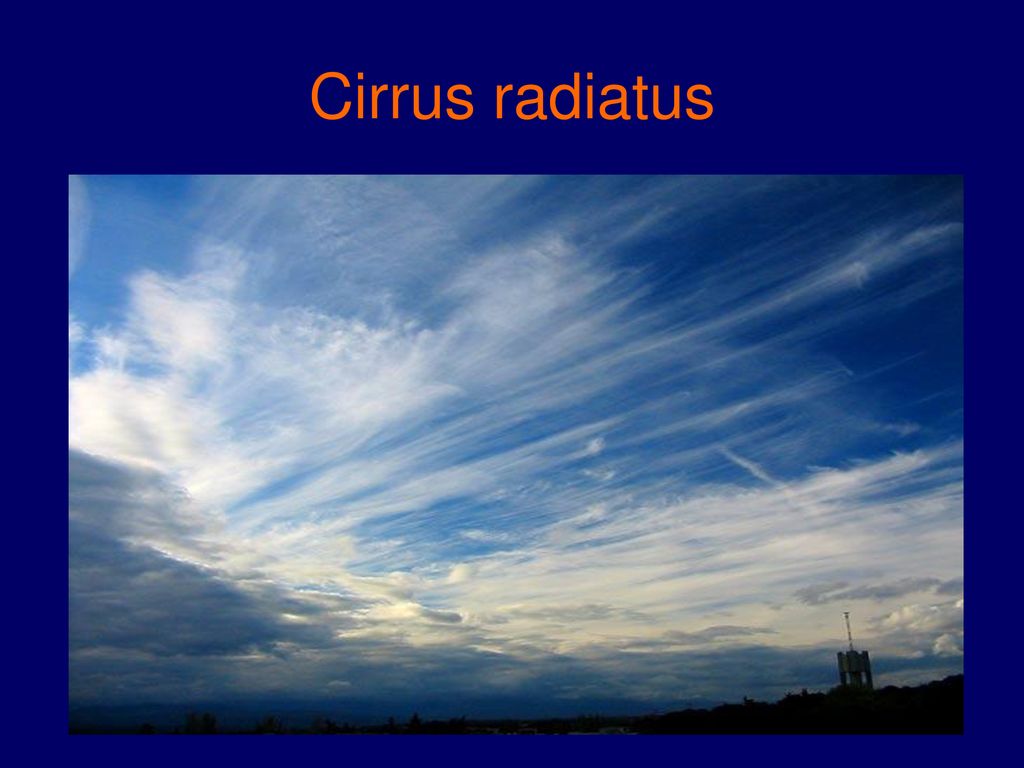 Cirrus radiatus